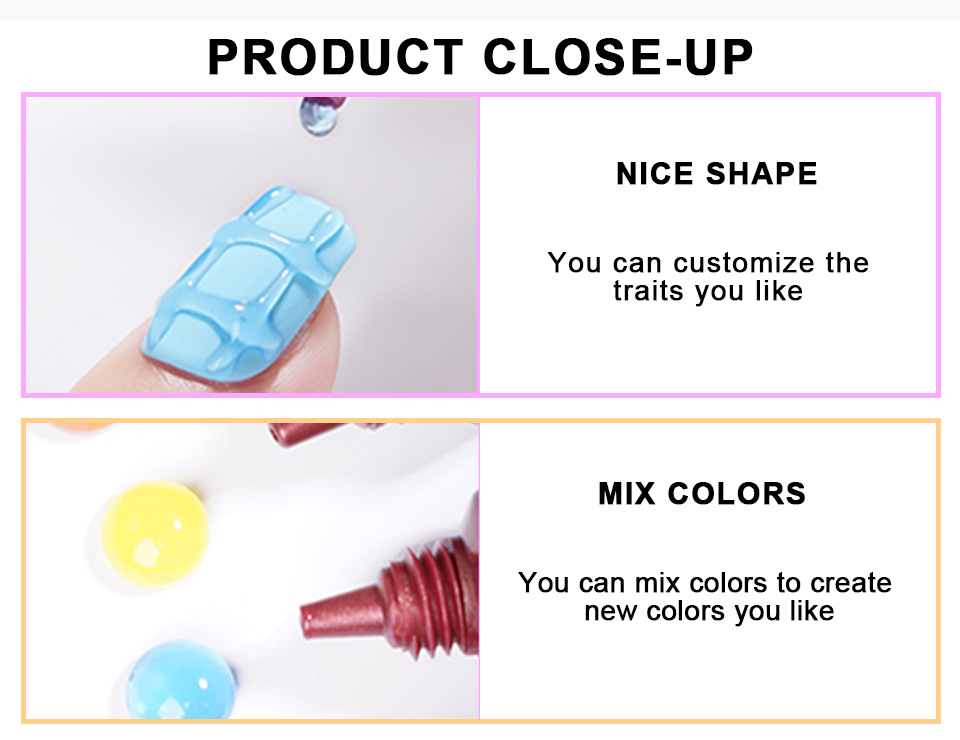 PRODUCT CLOSE-UP

NICE SHAPE

You can customize the traits you like

MIX COLORS

You can mix colors to create new colors you like